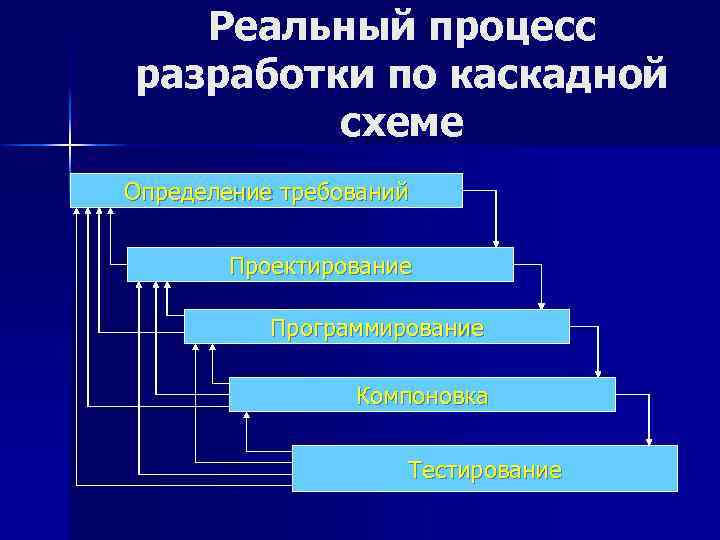 Реальный процесс разработки по каскадной схеме

Определение требований

Проектирование

Программирование

Компоновка

Тестирование